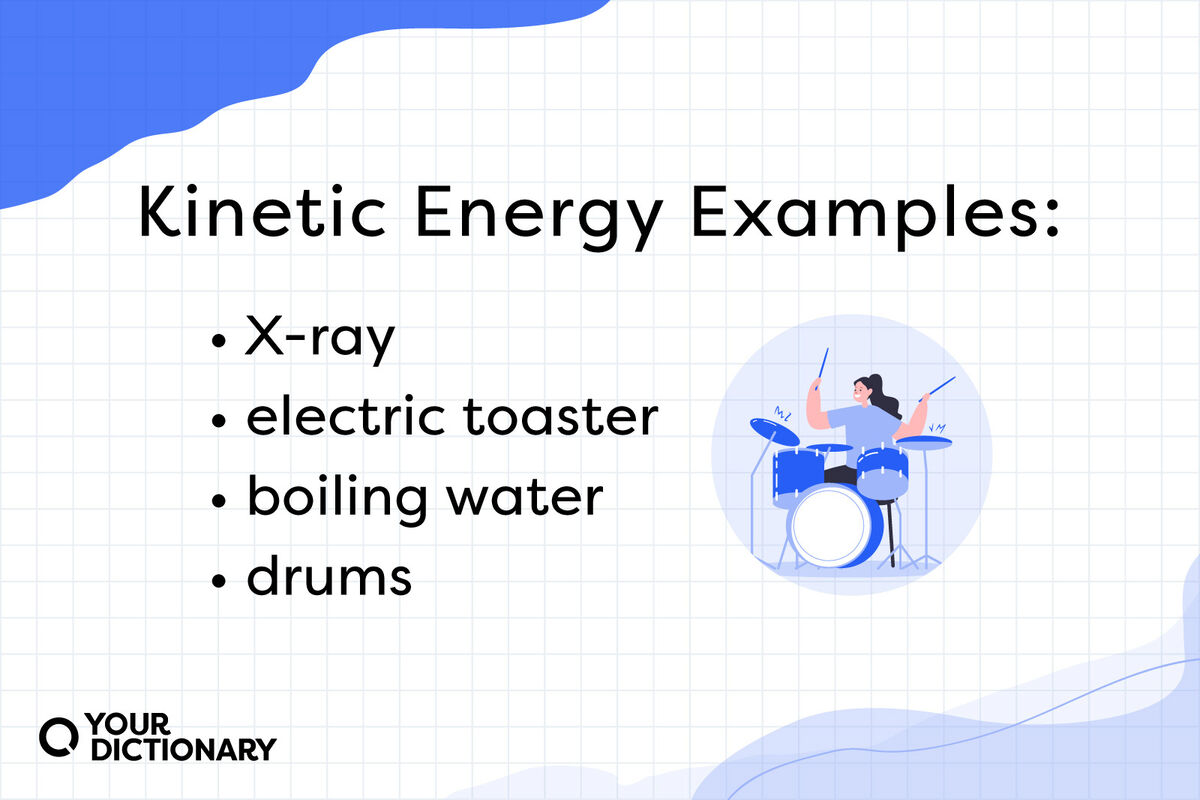 Kinetic Energy Examples:

• X-ray
• electric toaster
• boiling water
• drums

YOUR DICTIONARY